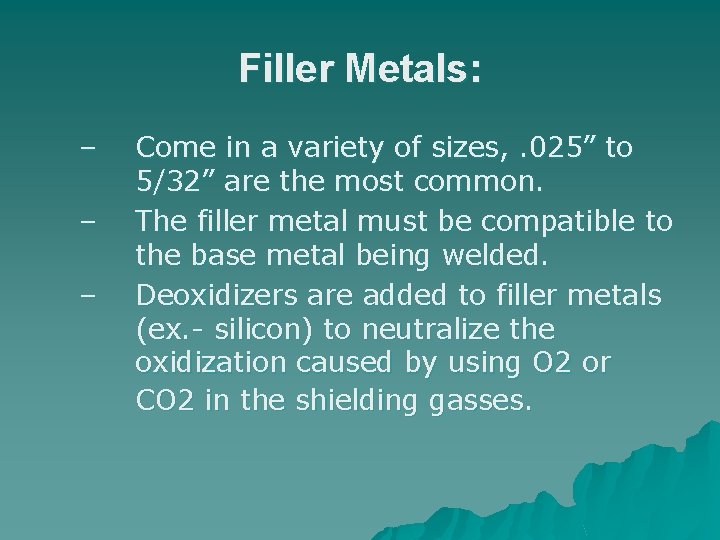 Filler Metals:

– Come in a variety of sizes, .025” to 5/32” are the most common.

– The filler metal must be compatible to the base metal being welded.

– Deoxidizers are added to filler metals (ex.- silicon) to neutralize the oxidization caused by using O2 or CO2 in the shielding gasses.